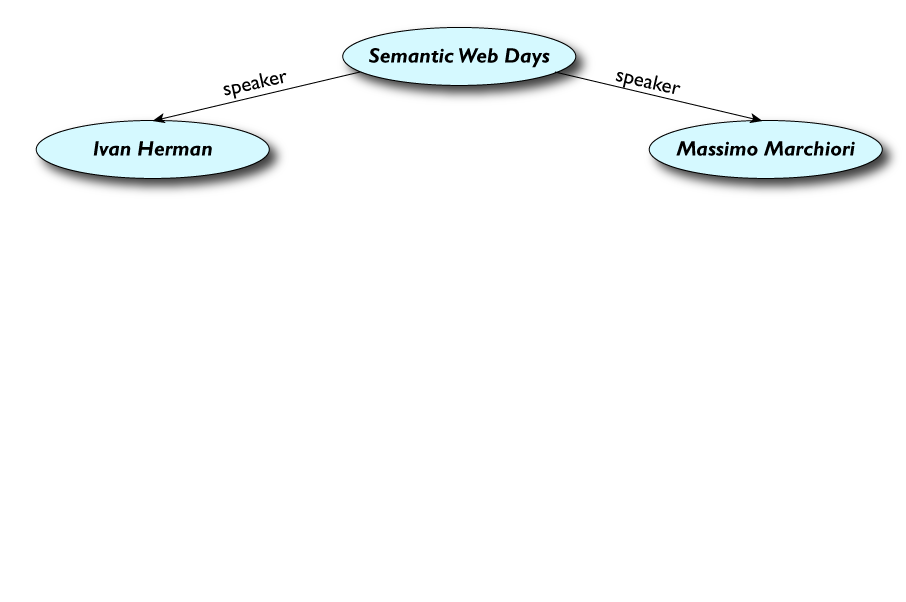 Semantic Web Days

speaker

speaker

Ivan Herman

Massimo Marchiori